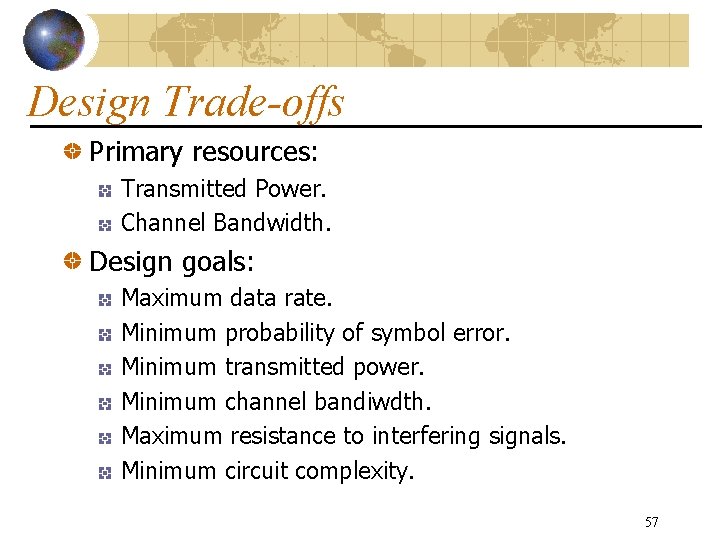 Design Trade-offs

Primary resources:

Transmitted Power.

Channel Bandwidth.

Design goals:

Maximum data rate.

Minimum probability of symbol error.

Minimum transmitted power.

Minimum channel bandiwdth.

Maximum resistance to interfering signals.

Minimum circuit complexity.

57